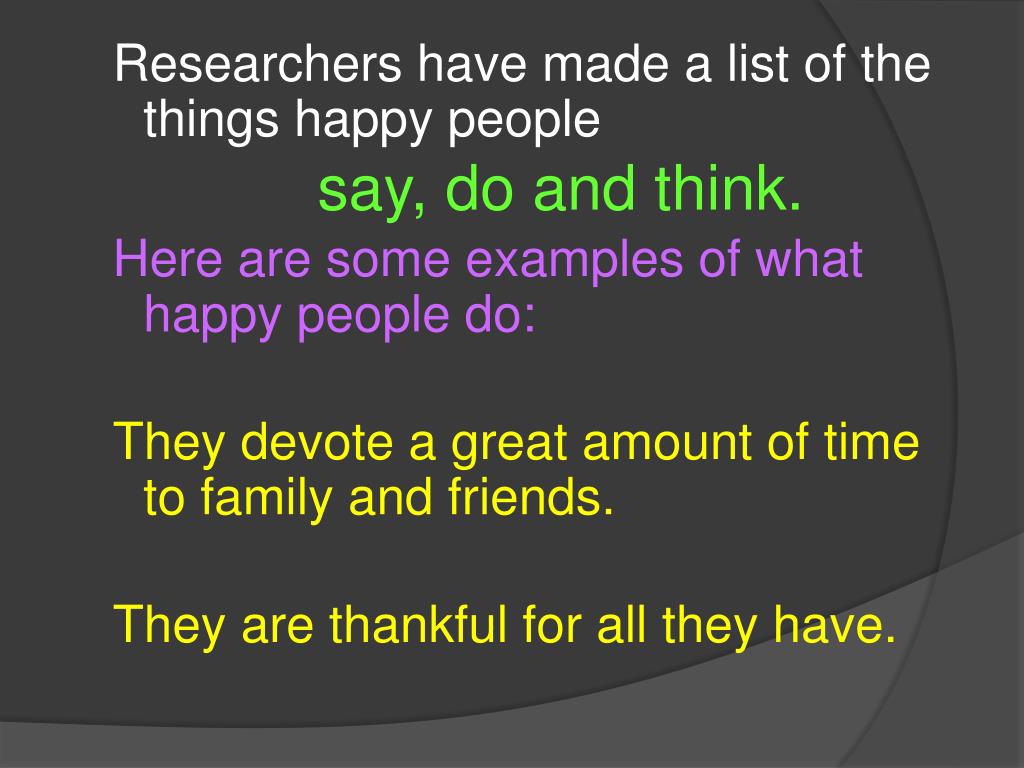 Researchers have made a list of the things happy people

say, do and think.

Here are some examples of what happy people do:

They devote a great amount of time to family and friends.

They are thankful for all they have.